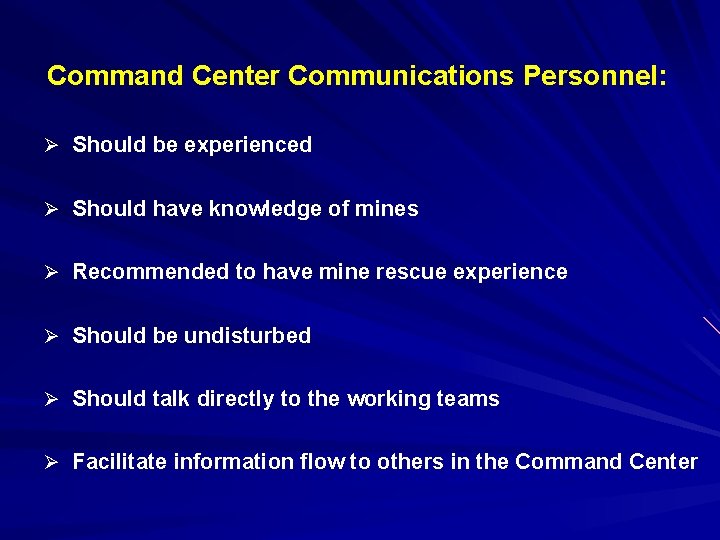 Command Center Communications Personnel:

➢ Should be experienced

➢ Should have knowledge of mines

➢ Recommended to have mine rescue experience

➢ Should be undisturbed

➢ Should talk directly to the working teams

➢ Facilitate information flow to others in the Command Center